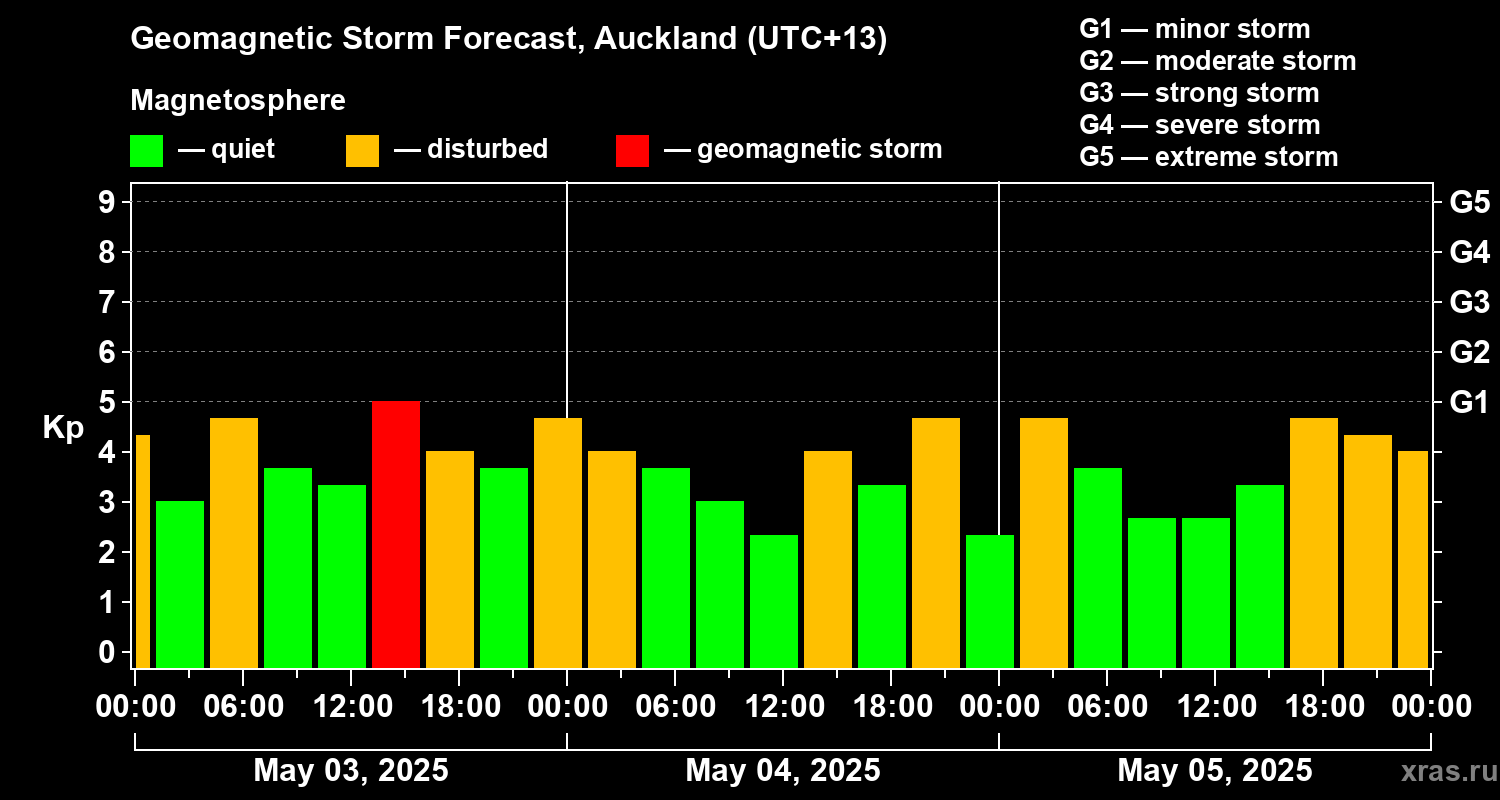 Geomagnetic Storm Forecast, Auckland (UTC+13)

Magnetosphere

— quiet — disturbed — geomagnetic storm

G1 — minor storm
G2 — moderate storm
G3 — strong storm
G4 — severe storm
G5 — extreme storm

Kp

9
8
7
6
5
4
3
2
1
0

G5
G4
G3
G2
G1

00:00 06:00 12:00 18:00 00:00 06:00 12:00 18:00 00:00 06:00 12:00 18:00 00:00

May 03, 2025
May 04, 2025
May 05, 2025

xras.ru